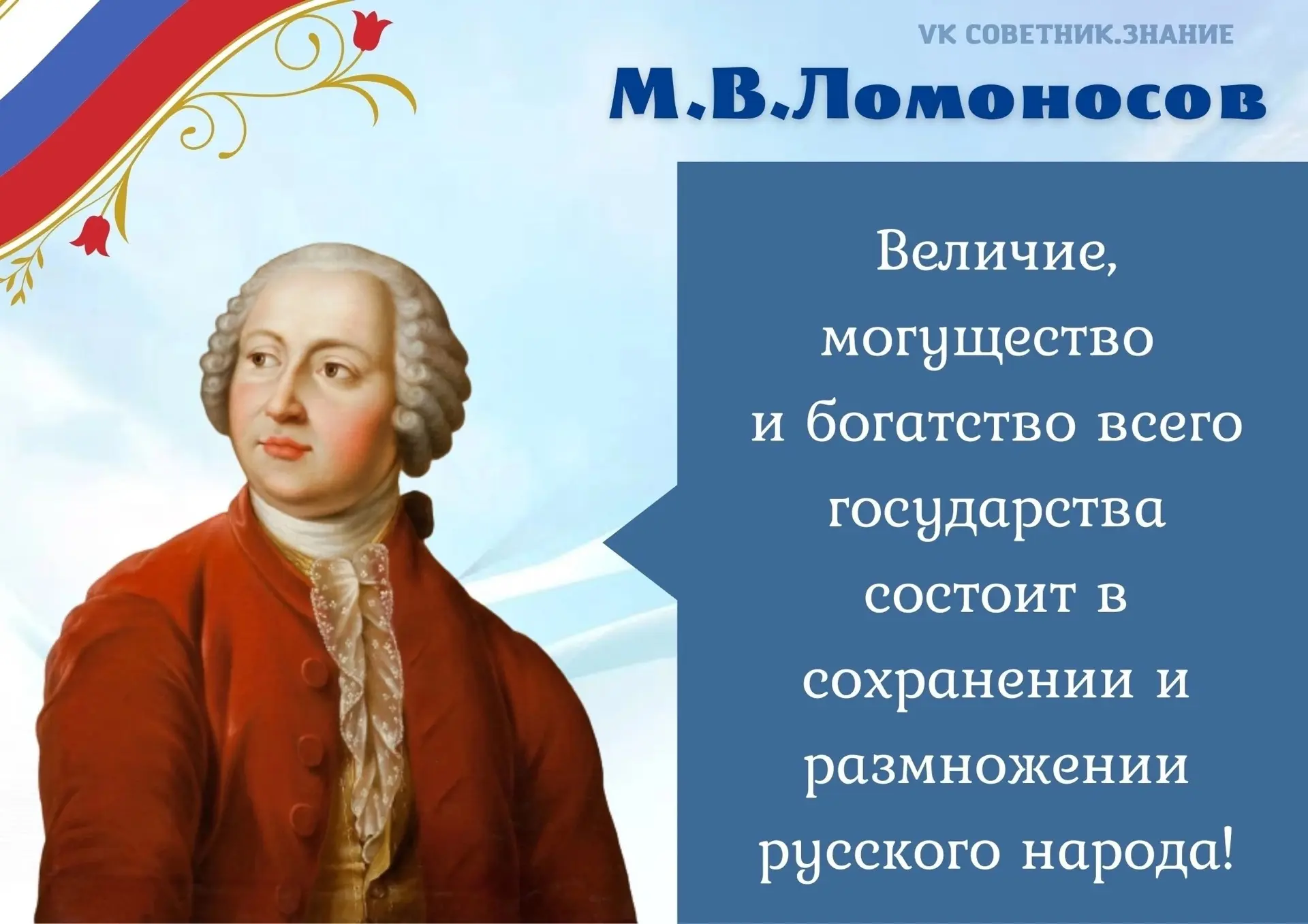 VK СОВЕТНИК.ЗНАНИЕ

М.В.Ломоносов

Величие, могущество и богатство всего государства состоит в сохранении и размножении русского народа!